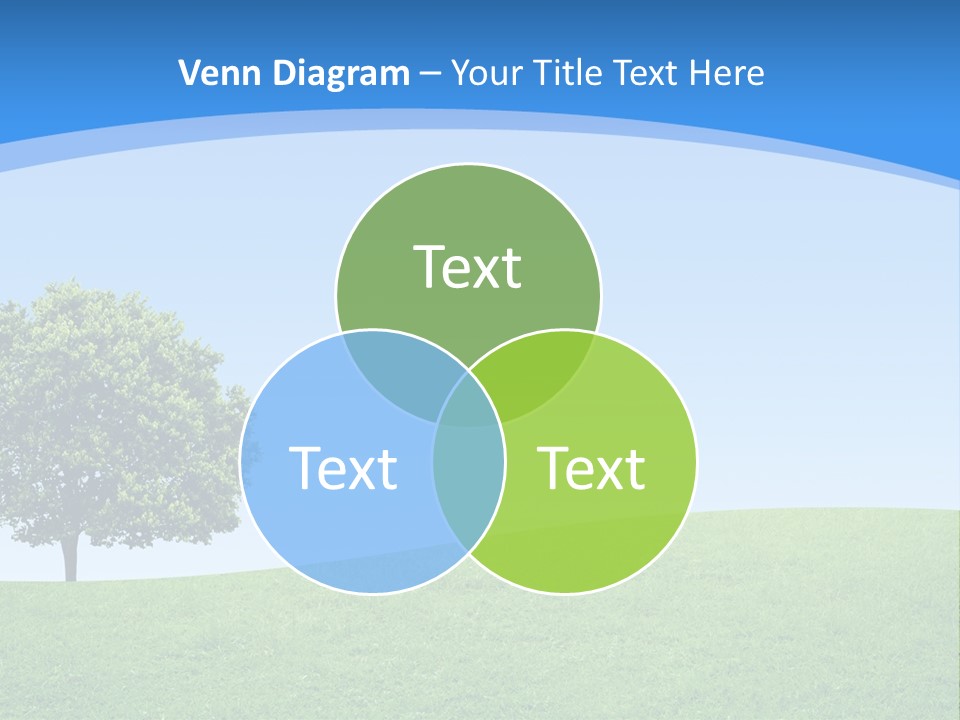 Venn Diagram – Your Title Text Here

Text

Text

Text